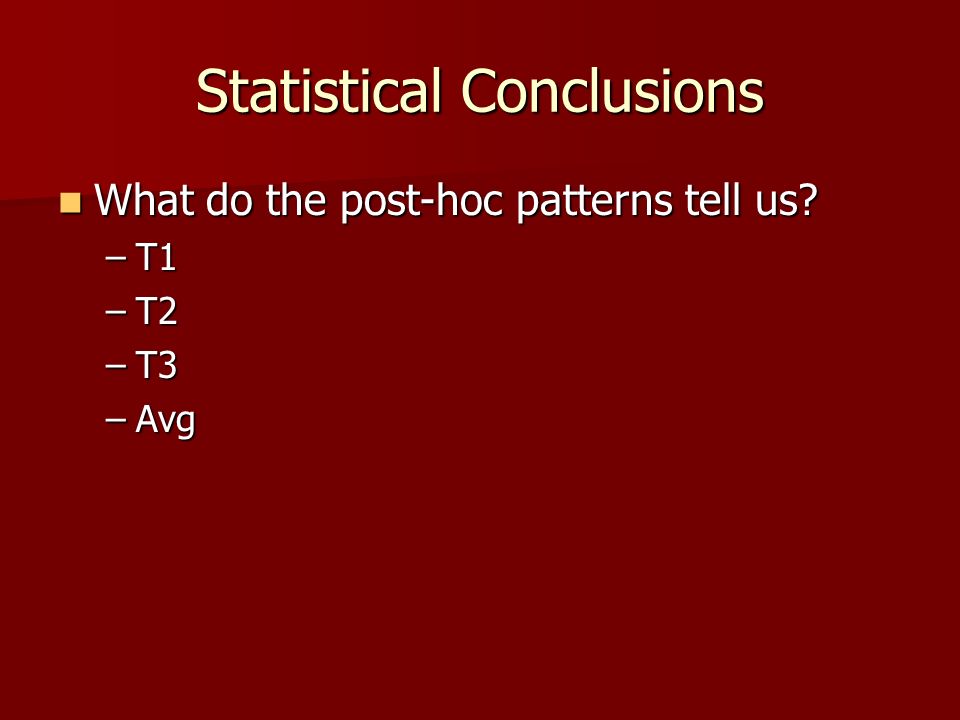 Statistical Conclusions

What do the post-hoc patterns tell us?
– T1
– T2
– T3
– Avg